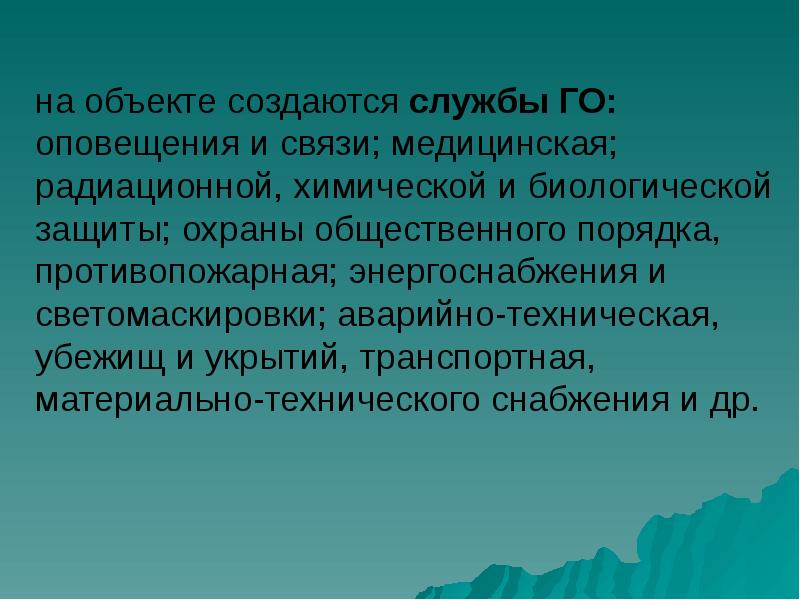 на объекте создаются службы ГО: оповещения и связи; медицинская; радиационной, химической и биологической защиты; охраны общественного порядка, противопожарная; энергоснабжения и светомаскировки; аварийно-техническая, убежищ и укрытий, транспортная, материально-технического снабжения и др.